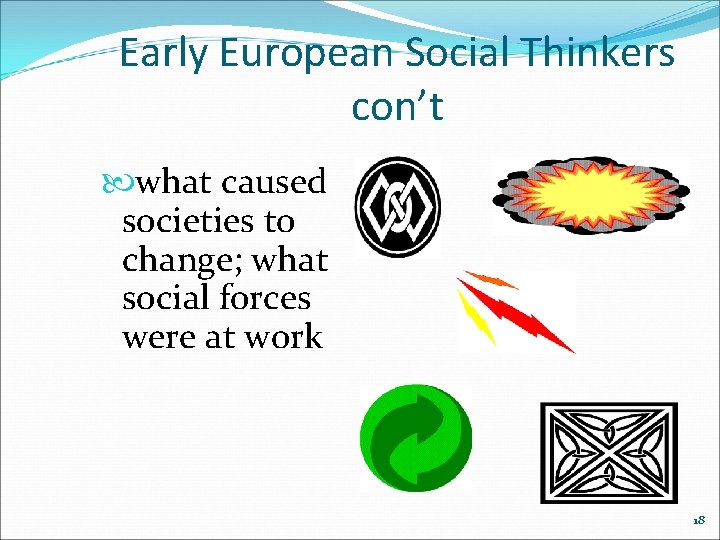 Early European Social Thinkers con’t

what caused societies to change; what social forces were at work

18